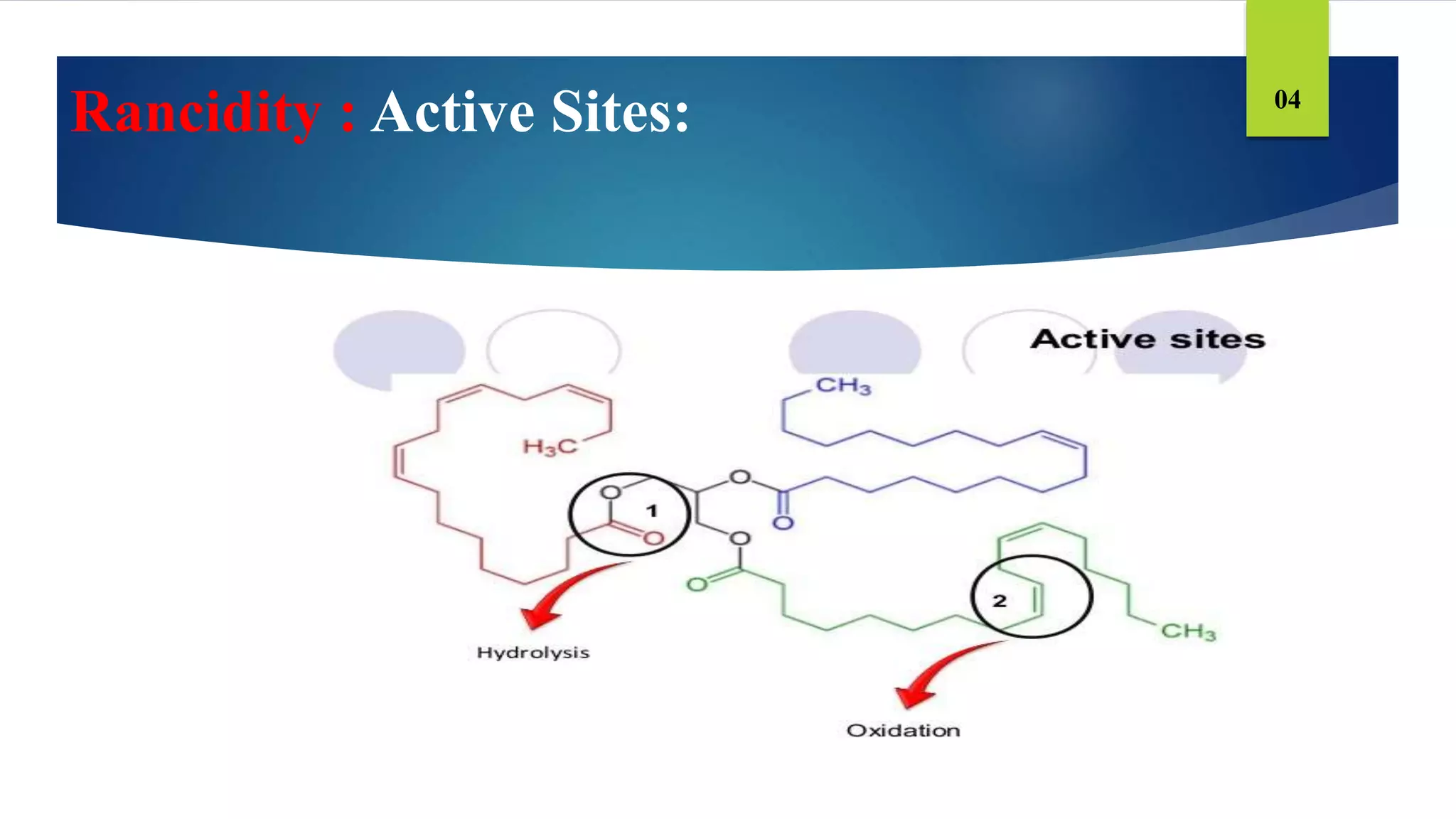 Rancidity : Active Sites:

04

Active sites

$CH_3$

$H_3C$

O

O

O

O

O

O

1

2

$CH_3$

Hydrolysis

Oxidation